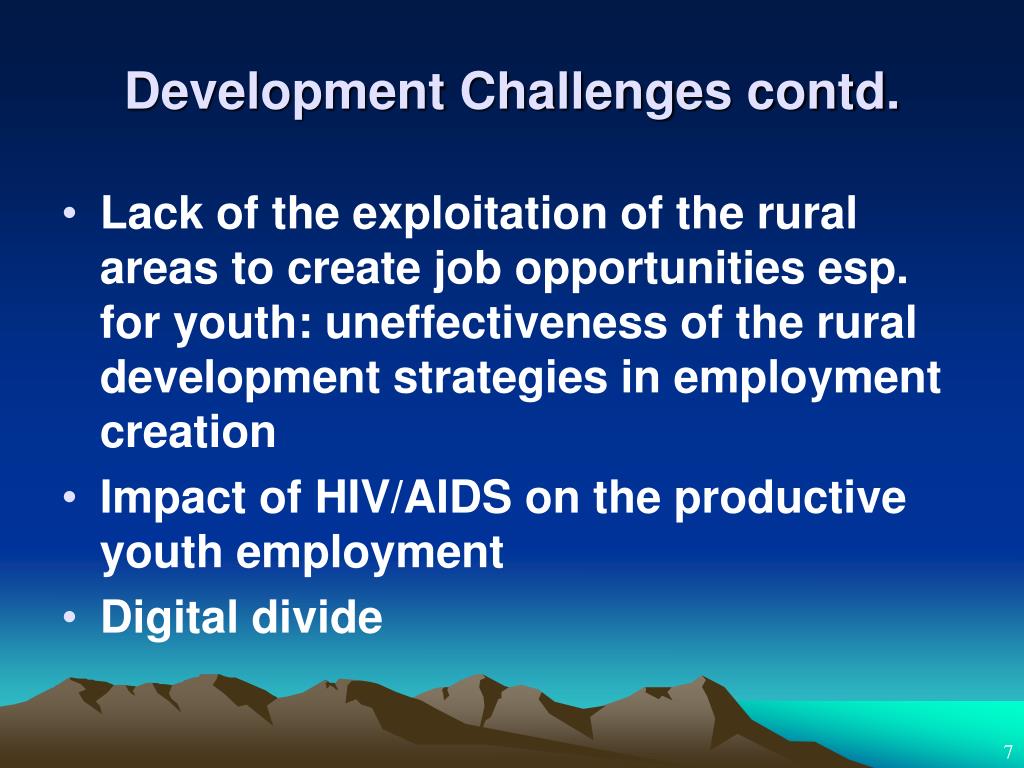 Development Challenges contd.

• Lack of the exploitation of the rural areas to create job opportunities esp. for youth: uneffectiveness of the rural development strategies in employment creation
• Impact of HIV/AIDS on the productive youth employment
• Digital divide

7